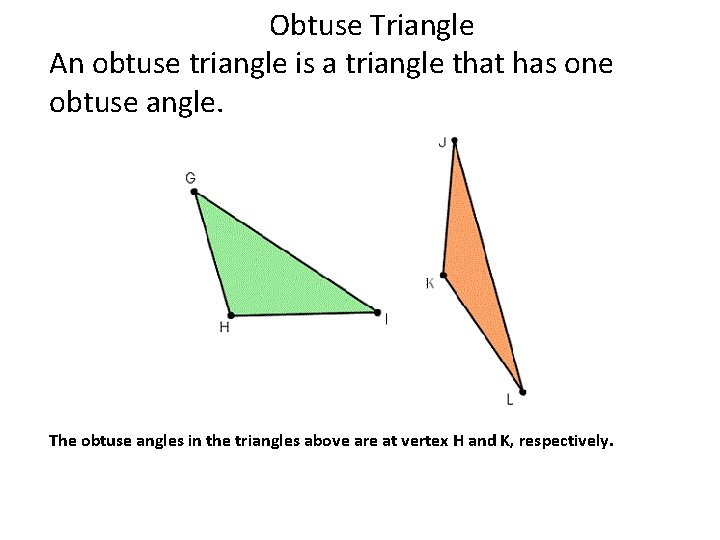 Obtuse Triangle

An obtuse triangle is a triangle that has one obtuse angle.

G

H

I

J

K

L

The obtuse angles in the triangles above are at vertex H and K, respectively.